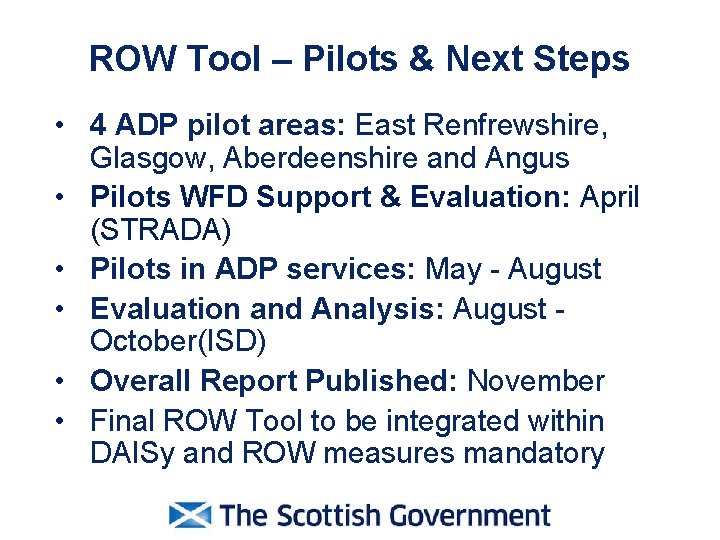 ROW Tool – Pilots & Next Steps

• 4 ADP pilot areas: East Renfrewshire, Glasgow, Aberdeenshire and Angus
• Pilots WFD Support & Evaluation: April (STRADA)
• Pilots in ADP services: May - August
• Evaluation and Analysis: August - October(ISD)
• Overall Report Published: November
• Final ROW Tool to be integrated within DAISy and ROW measures mandatory

The Scottish Government